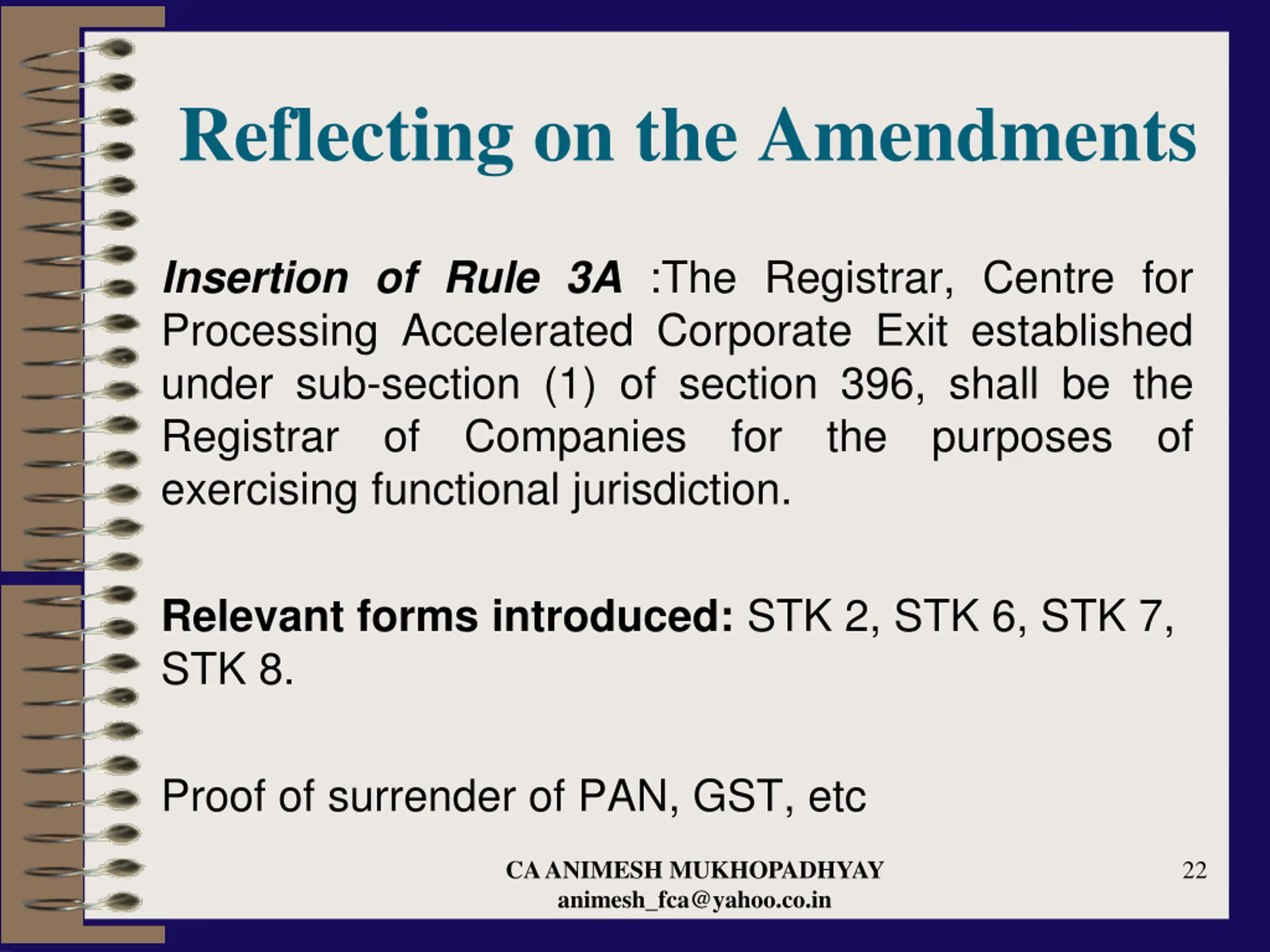 Reflecting on the Amendments

Insertion of Rule 3A :The Registrar, Centre for Processing Accelerated Corporate Exit established under sub-section (1) of section 396, shall be the Registrar of Companies for the purposes of exercising functional jurisdiction.

Relevant forms introduced: STK 2, STK 6, STK 7, STK 8.

Proof of surrender of PAN, GST, etc

CA ANIMESH MUKHOPADHYAY
animesh_fca@yahoo.co.in

22